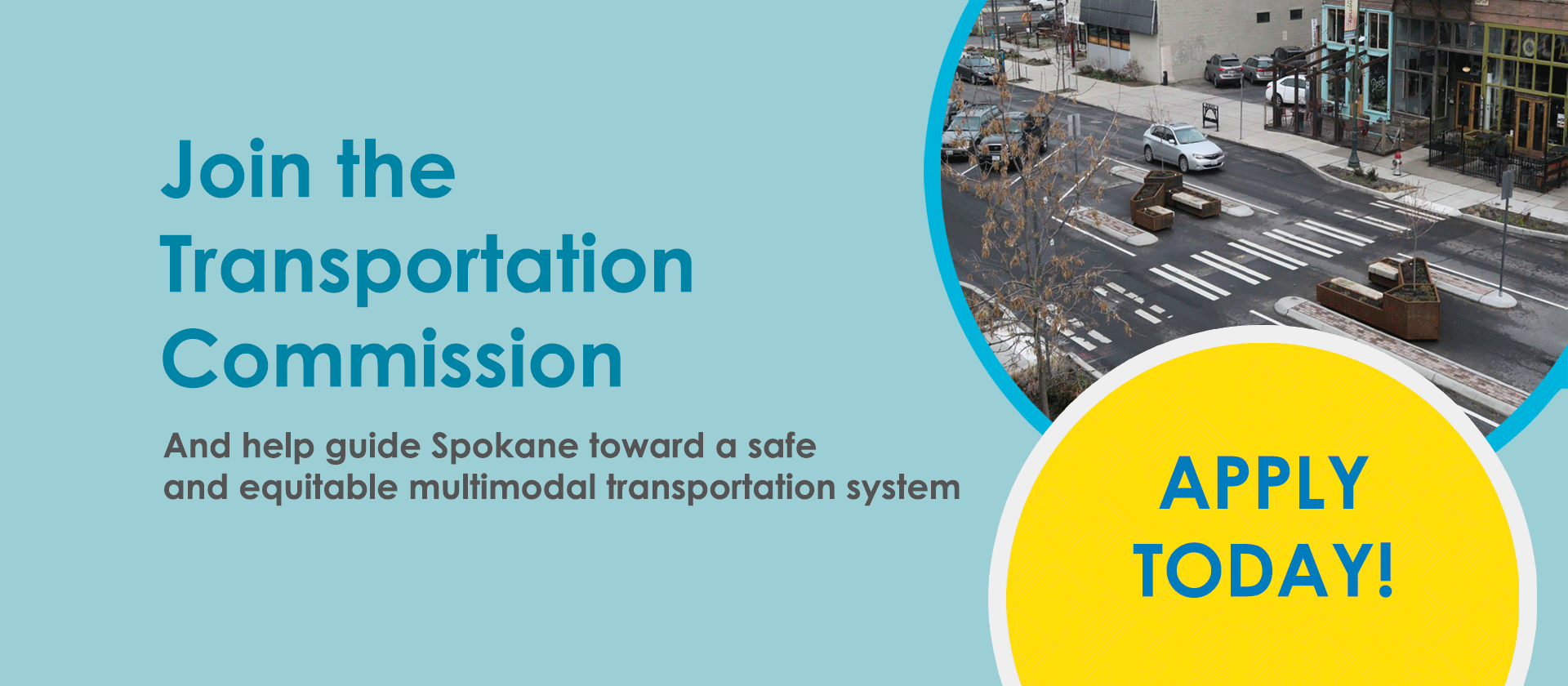 Join the Transportation Commission

And help guide Spokane toward a safe and equitable multimodal transportation system

APPLY TODAY!